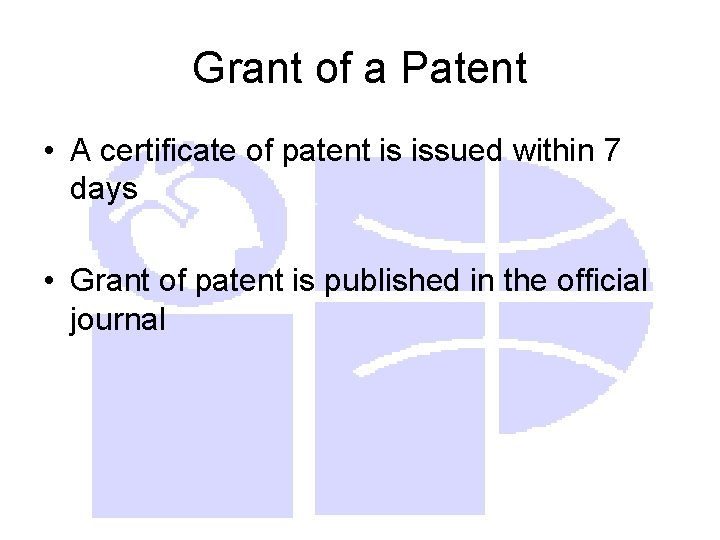 Grant of a Patent

• A certificate of patent is issued within 7 days

• Grant of patent is published in the official journal